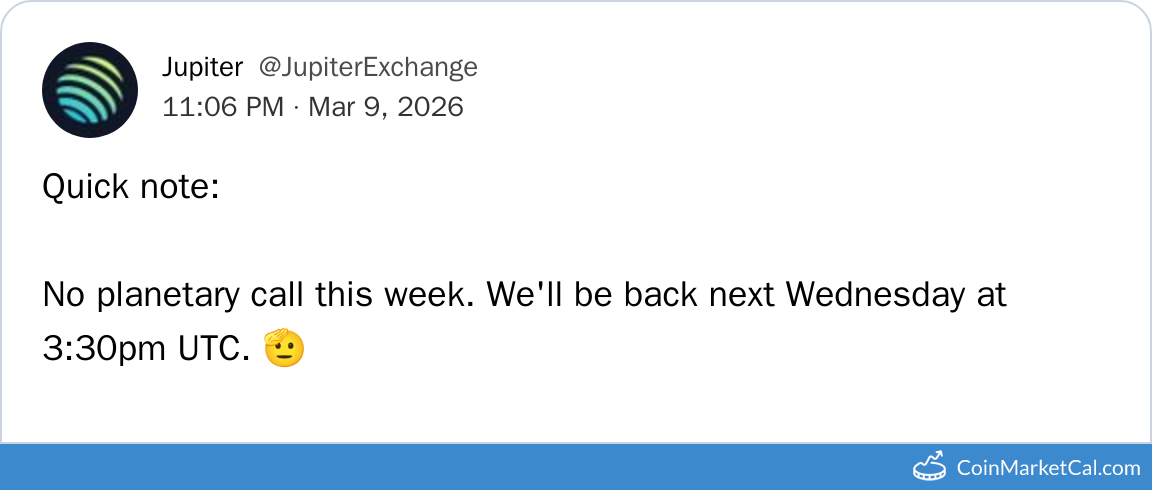 Jupiter @JupiterExchange
11:06 PM · Mar 9, 2026

Quick note:

No planetary call this week. We'll be back next Wednesday at 3:30pm UTC. 🫡

CoinMarketCal.com